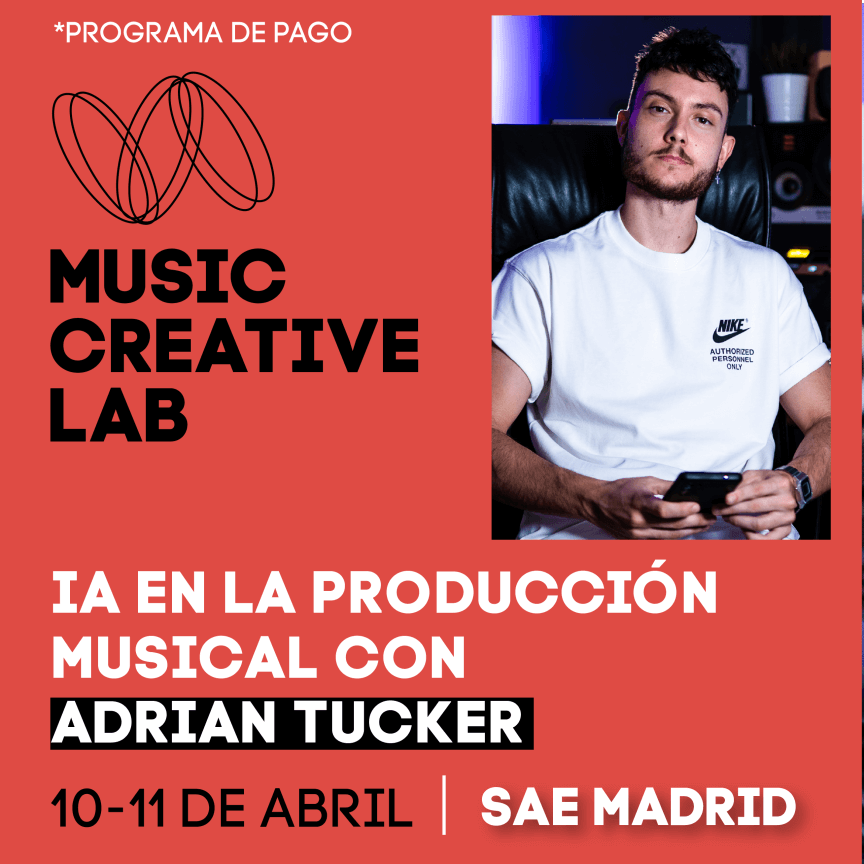 *PROGRAMA DE PAGO

MUSIC CREATIVE LAB

NIKE AUTHORIZED PERSONNEL ONLY

IA EN LA PRODUCCIÓN MUSICAL CON ADRIAN TUCKER

10-11 DE ABRIL | SAE MADRID